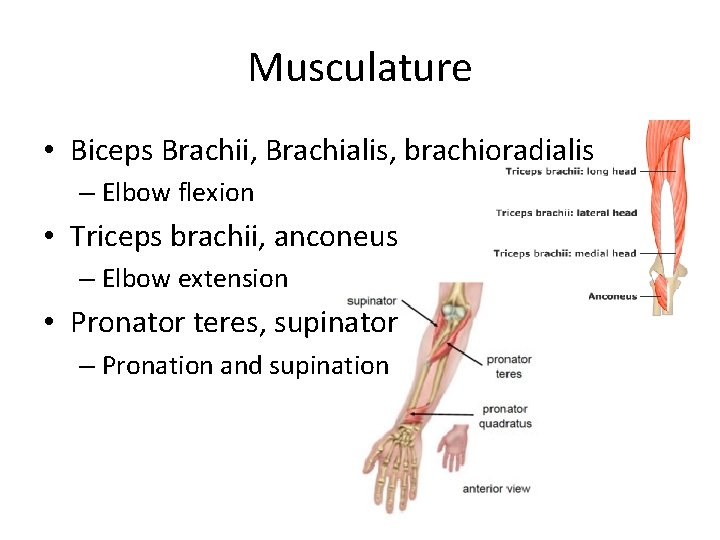 Musculature

• Biceps Brachii, Brachialis, brachioradialis
– Elbow flexion
• Triceps brachii, anconeus
– Elbow extension
• Pronator teres, supinator
– Pronation and supination

Triceps brachii: long head
Triceps brachii: lateral head
Triceps brachii: medial head
Anconeus

supinator
pronator teres
pronator quadratus
anterior view